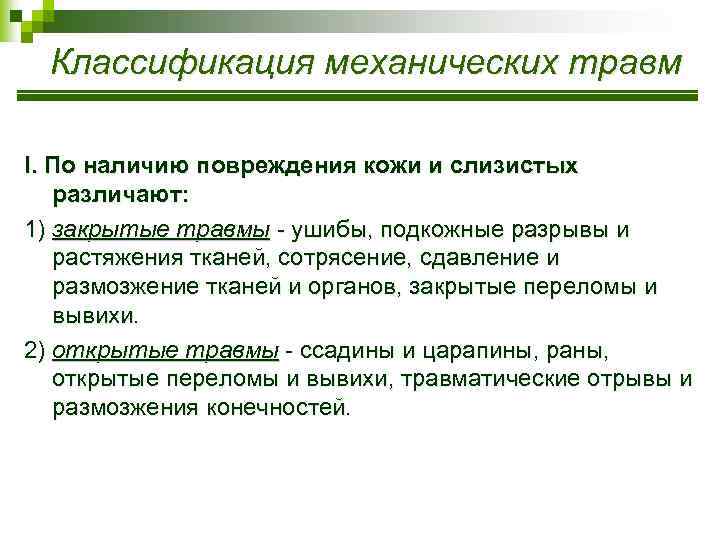 Классификация механических травм

I. По наличию повреждения кожи и слизистых различают:

1) закрытые травмы - ушибы, подкожные разрывы и растяжения тканей, сотрясение, сдавление и размозжение тканей и органов, закрытые переломы и вывихи.

2) открытые травмы - ссадины и царапины, раны, открытые переломы и вывихи, травматические отрывы и размозжения конечностей.